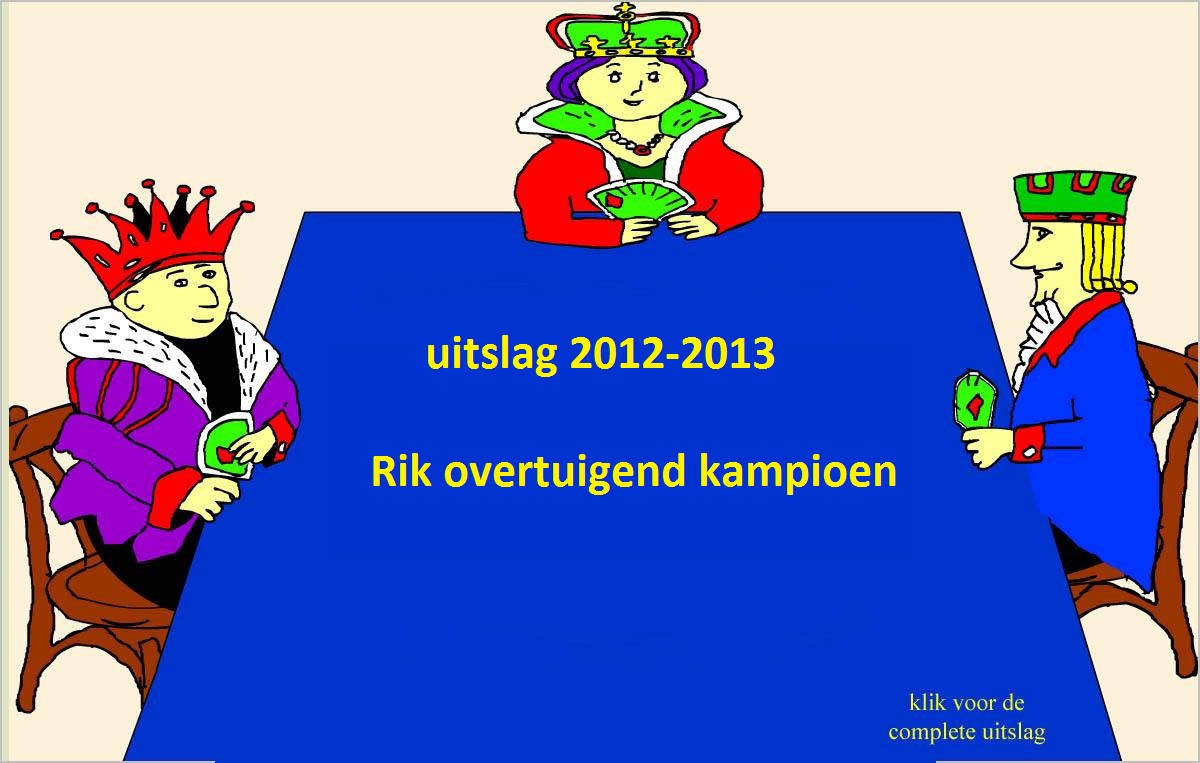 uitslag 2012-2013

Rik overtuigend kampioen

klik voor de complete uitslag